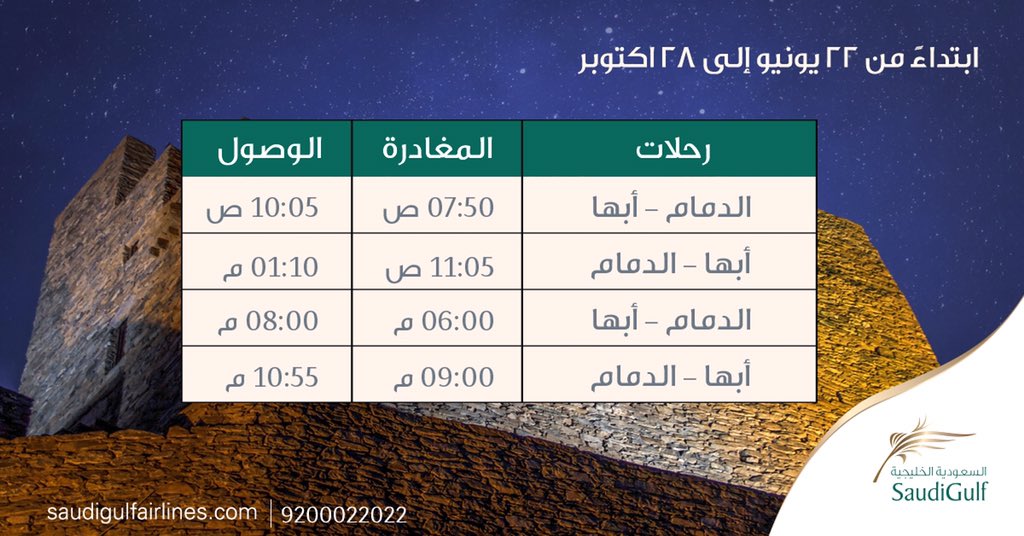 ابتداءً من ٢٢ يونيو إلى ٢٨ اكتوبر

| رحلات | المغادرة | الوصول |
|---|---|---|
| الدمام – أبها | 07:50 ص | 10:05 ص |
| أبها – الدمام | 11:05 ص | 01:10 م |
| الدمام – أبها | 06:00 م | 08:00 م |
| أبها – الدمام | 09:00 م | 10:55 م |

saudigulfairlines.com | 9200022022

السعودية الخليجية
SaudiGulf